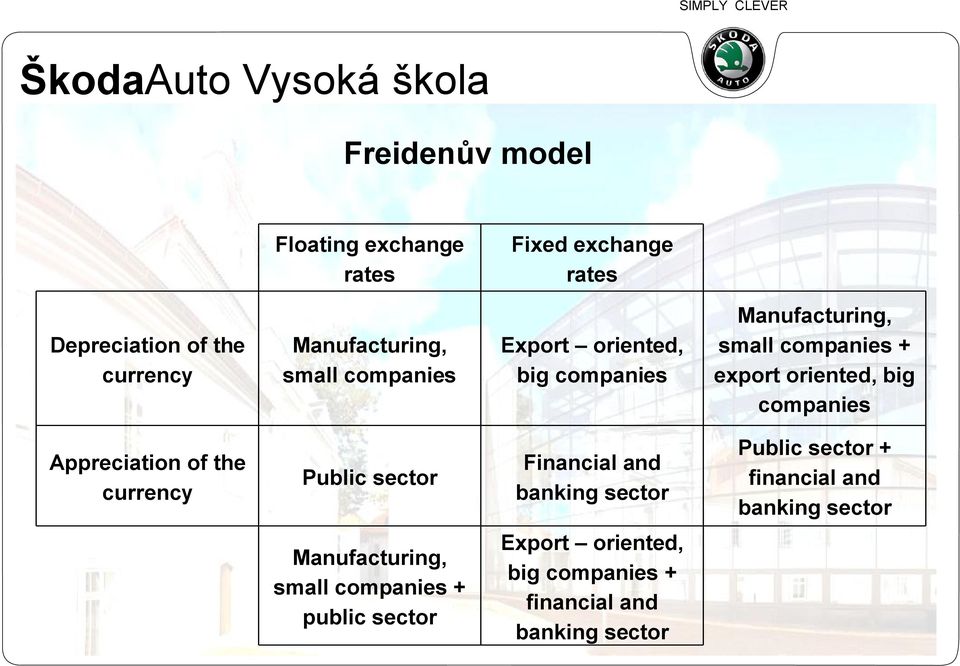 SIMPLY CLEVER

ŠKODA AUTO

ŠkodaAuto Vysoká škola

Freidenův model

| | Floating exchange rates | Fixed exchange rates | |
|---|---|---|---|
| Depreciation of the currency | Manufacturing, small companies | Export – oriented, big companies | Manufacturing, small companies + export oriented, big companies |
| Appreciation of the currency | Public sector | Financial and banking sector | Public sector + financial and banking sector |
| | Manufacturing, small companies + public sector | Export – oriented, big companies + financial and banking sector | |